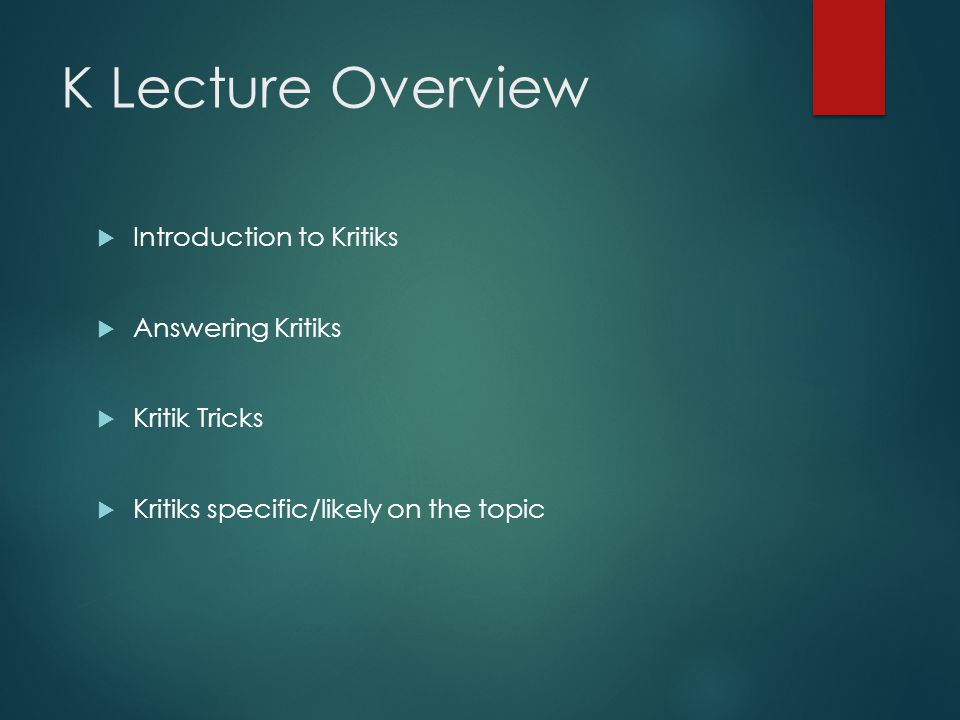 K Lecture Overview

Introduction to Kritiks

Answering Kritiks

Kritik Tricks

Kritiks specific/likely on the topic